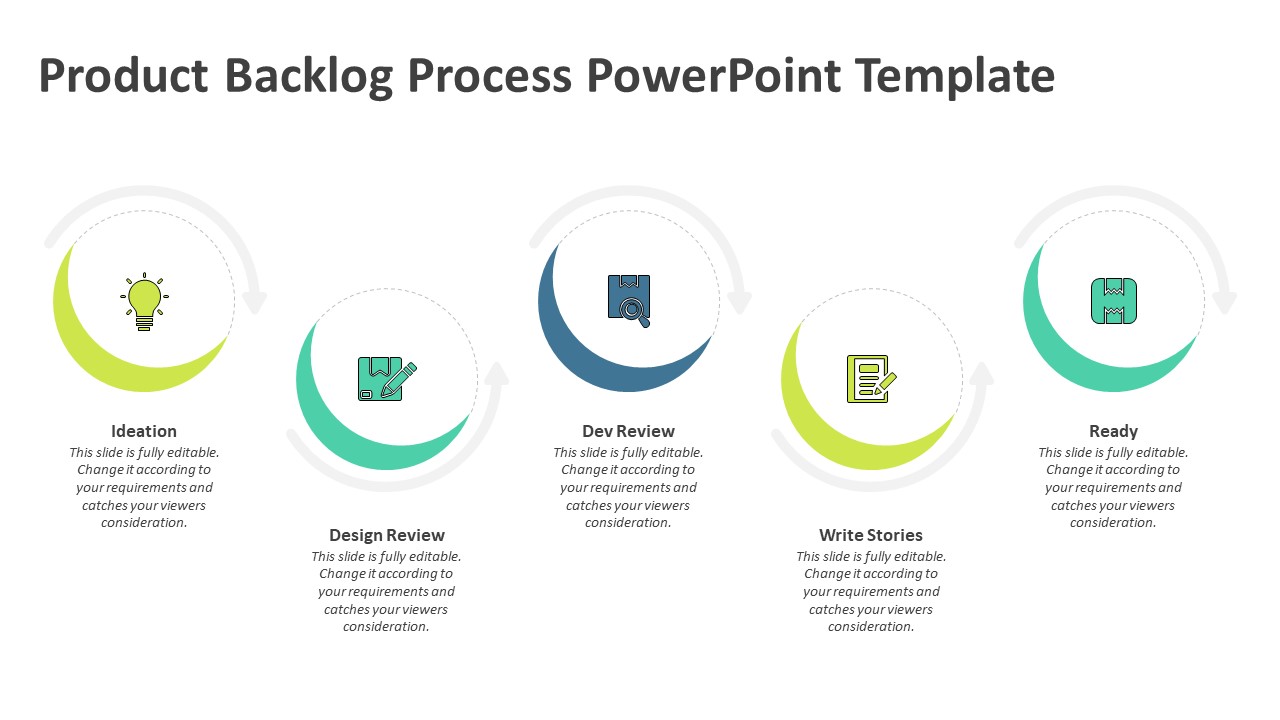 Product Backlog Process PowerPoint Template

Ideation
This slide is fully editable. Change it according to your requirements and catches your viewers consideration.

Design Review
This slide is fully editable. Change it according to your requirements and catches your viewers consideration.

Dev Review
This slide is fully editable. Change it according to your requirements and catches your viewers consideration.

Write Stories
This slide is fully editable. Change it according to your requirements and catches your viewers consideration.

Ready
This slide is fully editable. Change it according to your requirements and catches your viewers consideration.